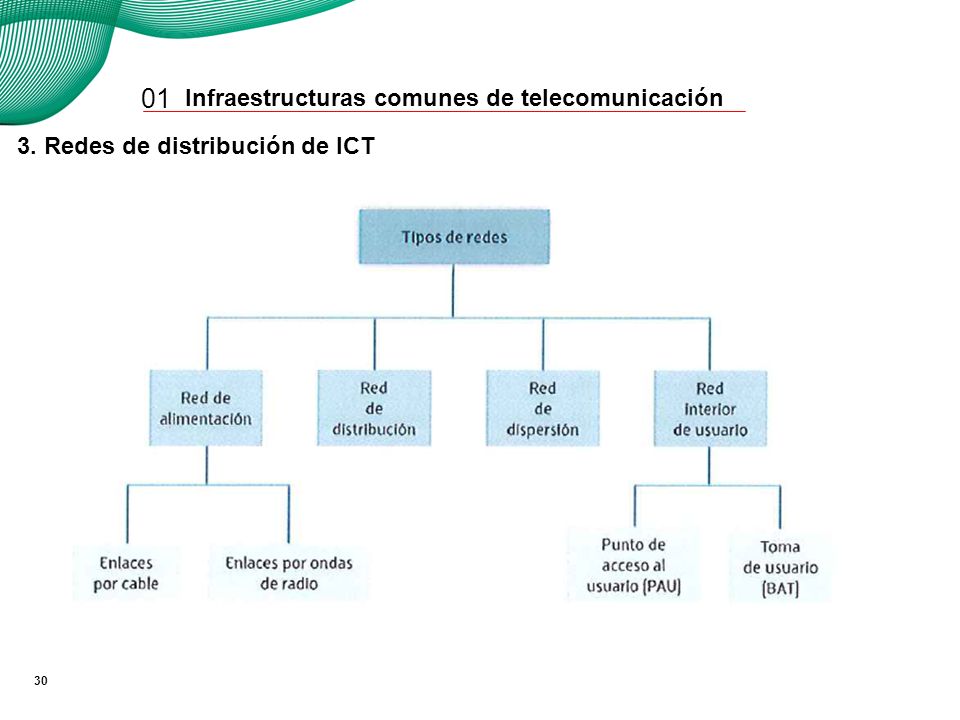 01 Infraestructuras comunes de telecomunicación

3. Redes de distribución de ICT

Tipos de redes

Red de alimentación

Red de distribución

Red de dispersión

Red interior de usuario

Enlaces por cable

Enlaces por ondas de radio

Punto de acceso al usuario (PAU)

Toma de usuario (BAT)

30